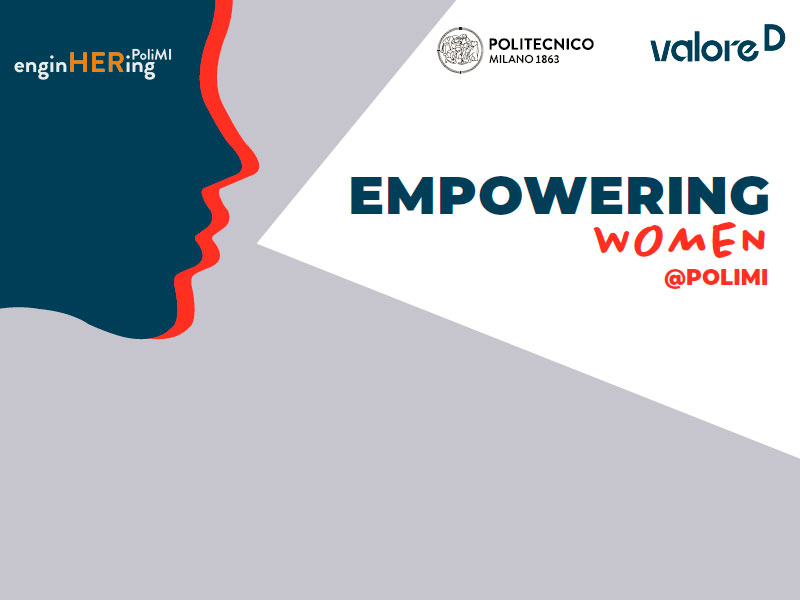 enginHERing PoliMI

POLITECNICO
MILANO 1863

valore D

EMPOWERING
WOMEN
@POLIMI